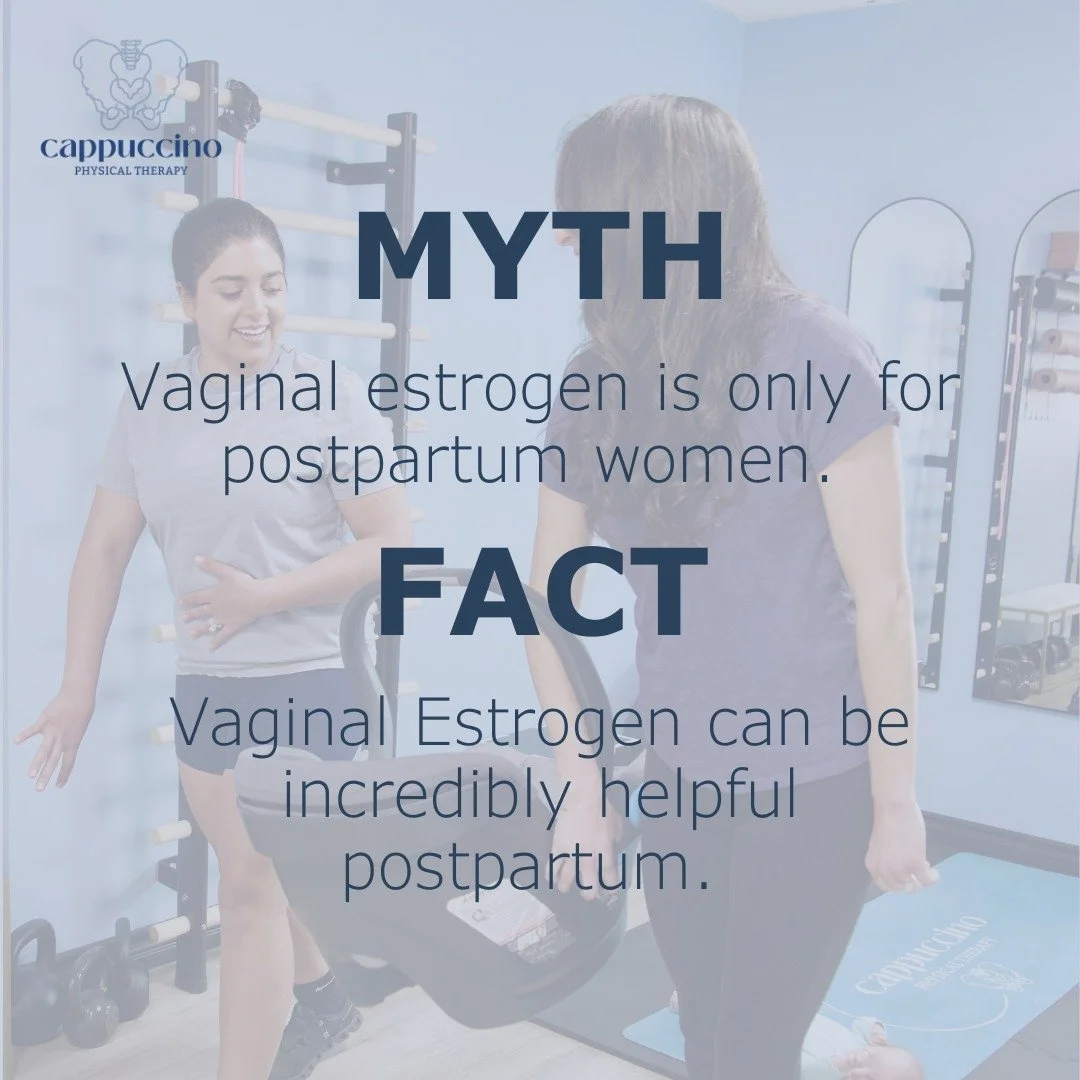 cappuccino
PHYSICAL THERAPY

MYTH

Vaginal estrogen is only for postpartum women.

FACT

Vaginal Estrogen can be incredibly helpful postpartum.

cappuccino
PHYSICAL THERAPY